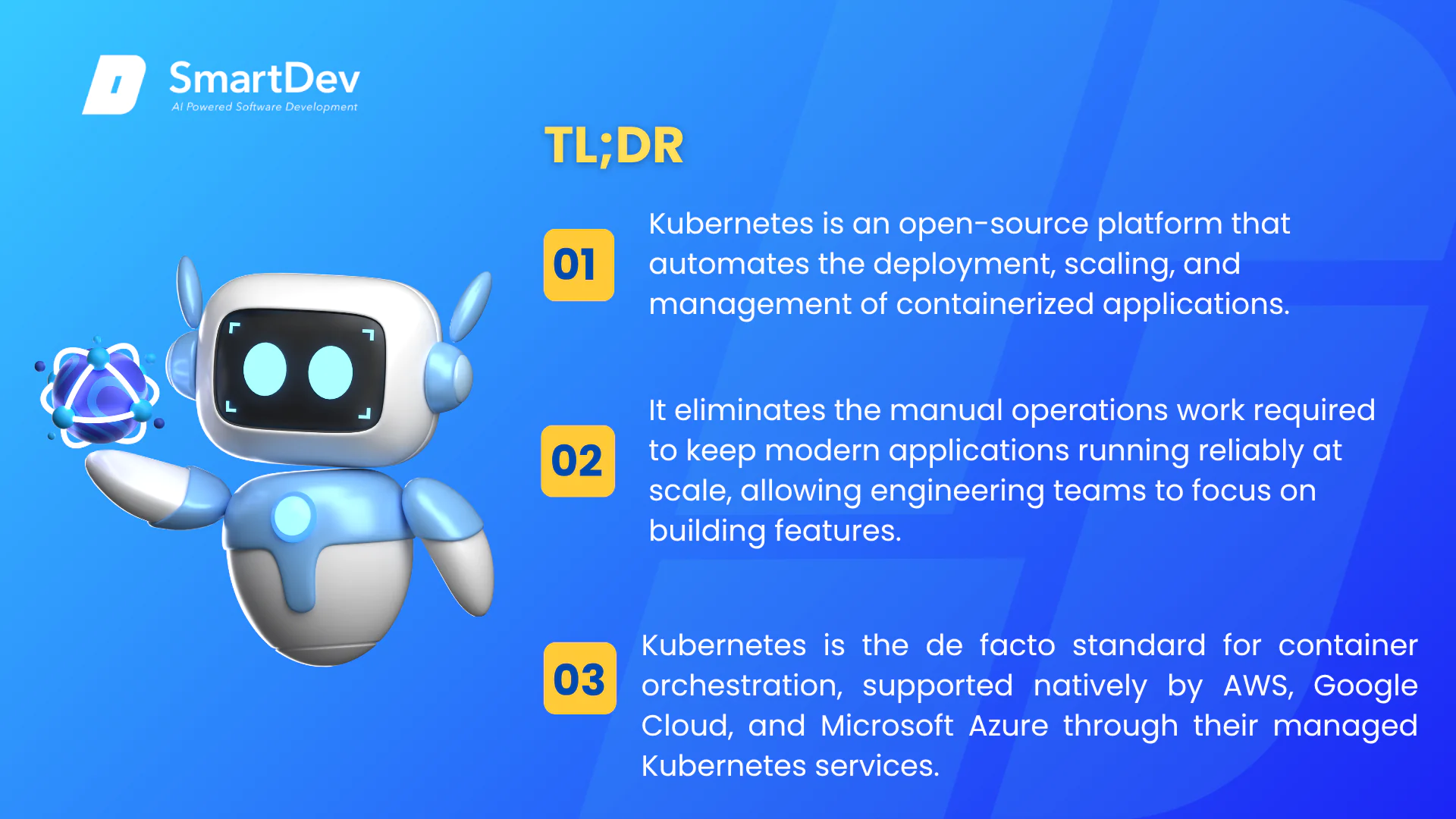 SmartDev
AI Powered Software Development

TL;DR

01
Kubernetes is an open-source platform that automates the deployment, scaling, and management of containerized applications.

02
It eliminates the manual operations work required to keep modern applications running reliably at scale, allowing engineering teams to focus on building features.

03
Kubernetes is the de facto standard for container orchestration, supported natively by AWS, Google Cloud, and Microsoft Azure through their managed Kubernetes services.